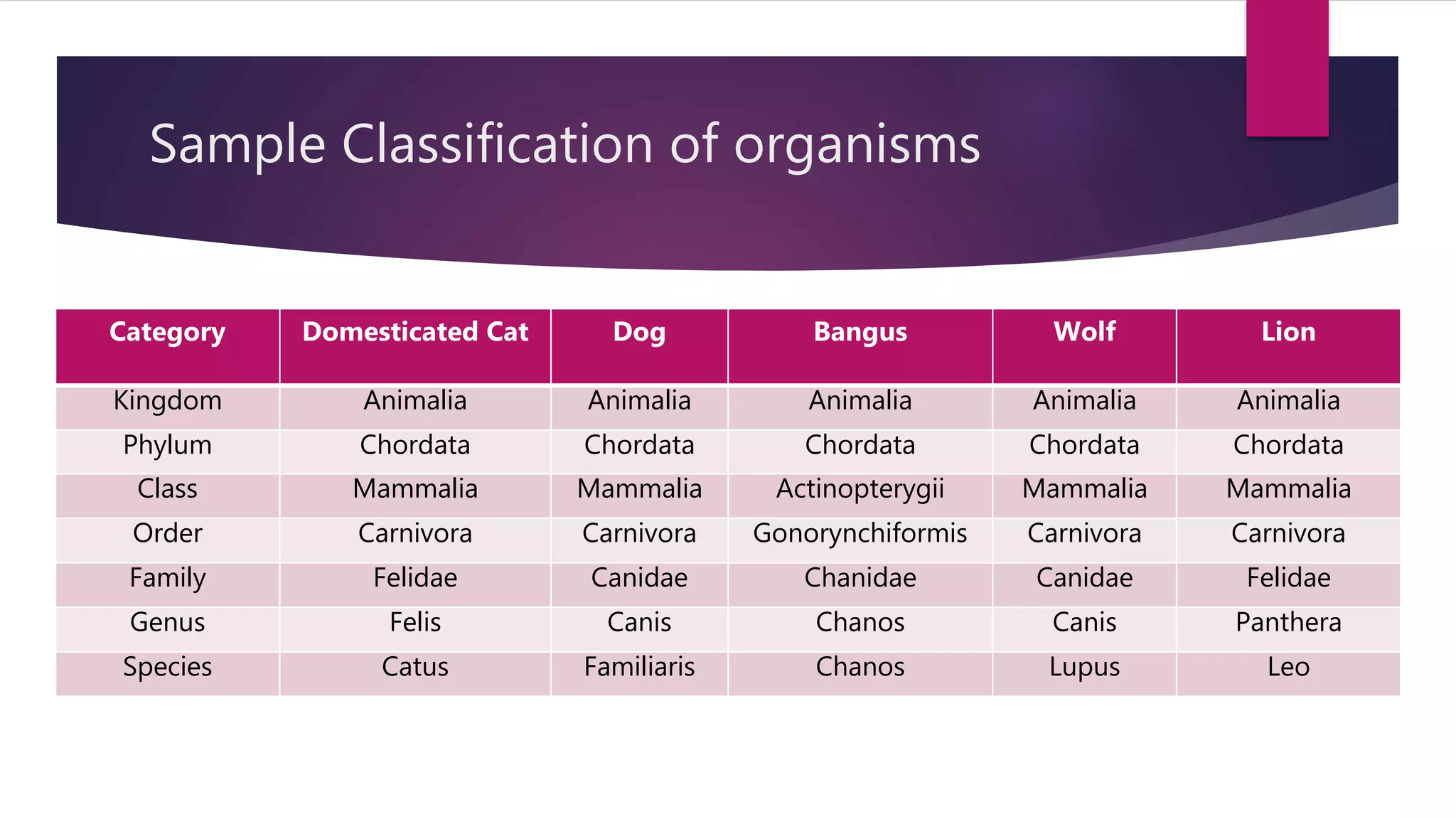 Sample Classification of organisms

| Category | Domesticated Cat | Dog | Bangus | Wolf | Lion |
|---|---|---|---|---|---|
| Kingdom | Animalia | Animalia | Animalia | Animalia | Animalia |
| Phylum | Chordata | Chordata | Chordata | Chordata | Chordata |
| Class | Mammalia | Mammalia | Actinopterygii | Mammalia | Mammalia |
| Order | Carnivora | Carnivora | Gonorynchiformis | Carnivora | Carnivora |
| Family | Felidae | Canidae | Chanidae | Canidae | Felidae |
| Genus | Felis | Canis | Chanos | Canis | Panthera |
| Species | Catus | Familiaris | Chanos | Lupus | Leo |